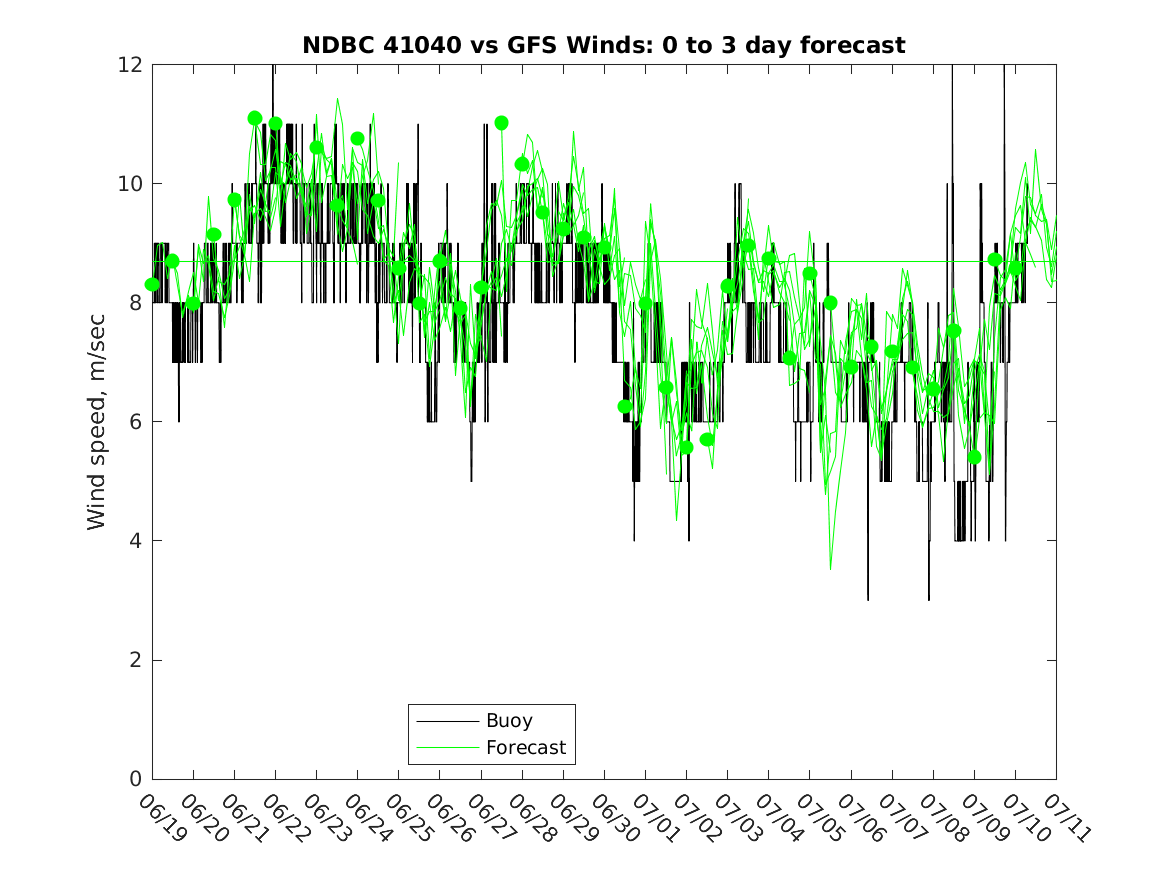 NDBC 41040 vs GFS Winds: 0 to 3 day forecast

Wind speed, m/sec

12
10
8
6
4
2
0

Buoy
Forecast

06/19 06/20 06/21 06/22 06/23 06/24 06/25 06/26 06/27 06/28 06/29 06/30 07/01 07/02 07/03 07/04 07/05 07/06 07/07 07/08 07/09 07/10 07/11